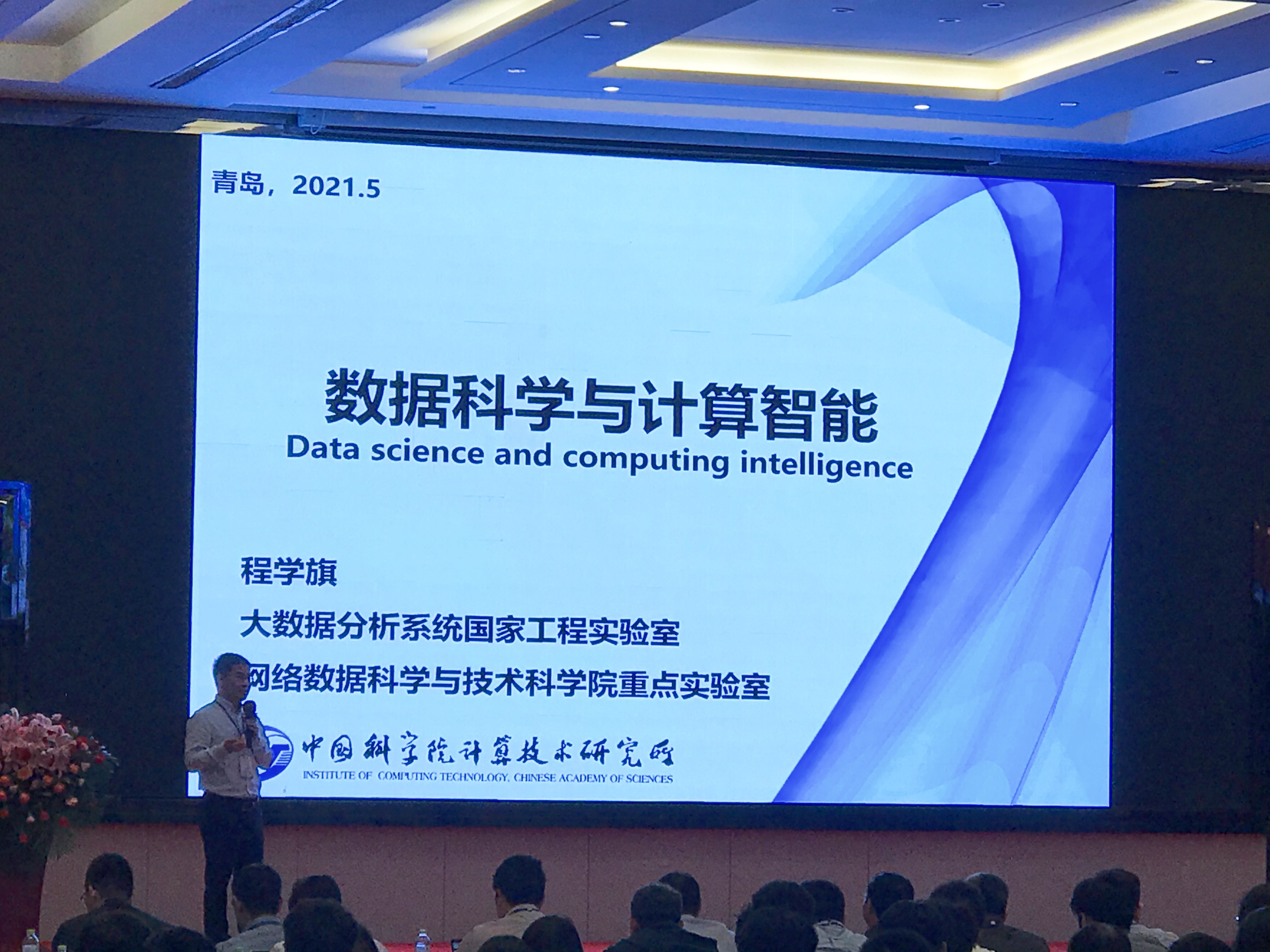 青岛，2021.5

数据科学与计算智能
Data science and computing intelligence

程学旗

大数据分析系统国家工程实验室

网络数据科学与技术科学院重点实验室

中国科学院计算技术研究所
INSTITUTE OF COMPUTING TECHNOLOGY, CHINESE ACADEMY OF SCIENCES